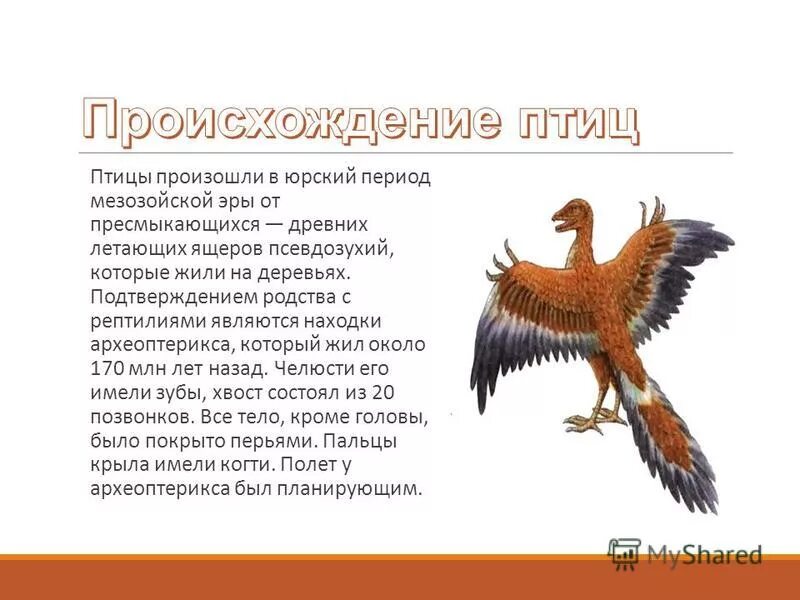 Происхождение птиц

Птицы произошли в юрский период мезозойской эры от пресмыкающихся — древних летающих ящеров псевдозухий, которые жили на деревьях. Подтверждением родства с рептилиями являются находки археоптерикса, который жил около 170 млн лет назад. Челюсти его имели зубы, хвост состоял из 20 позвонков. Все тело, кроме головы, было покрыто перьями. Пальцы крыла имели когти. Полет у археоптерикса был планирующим.

MyShared